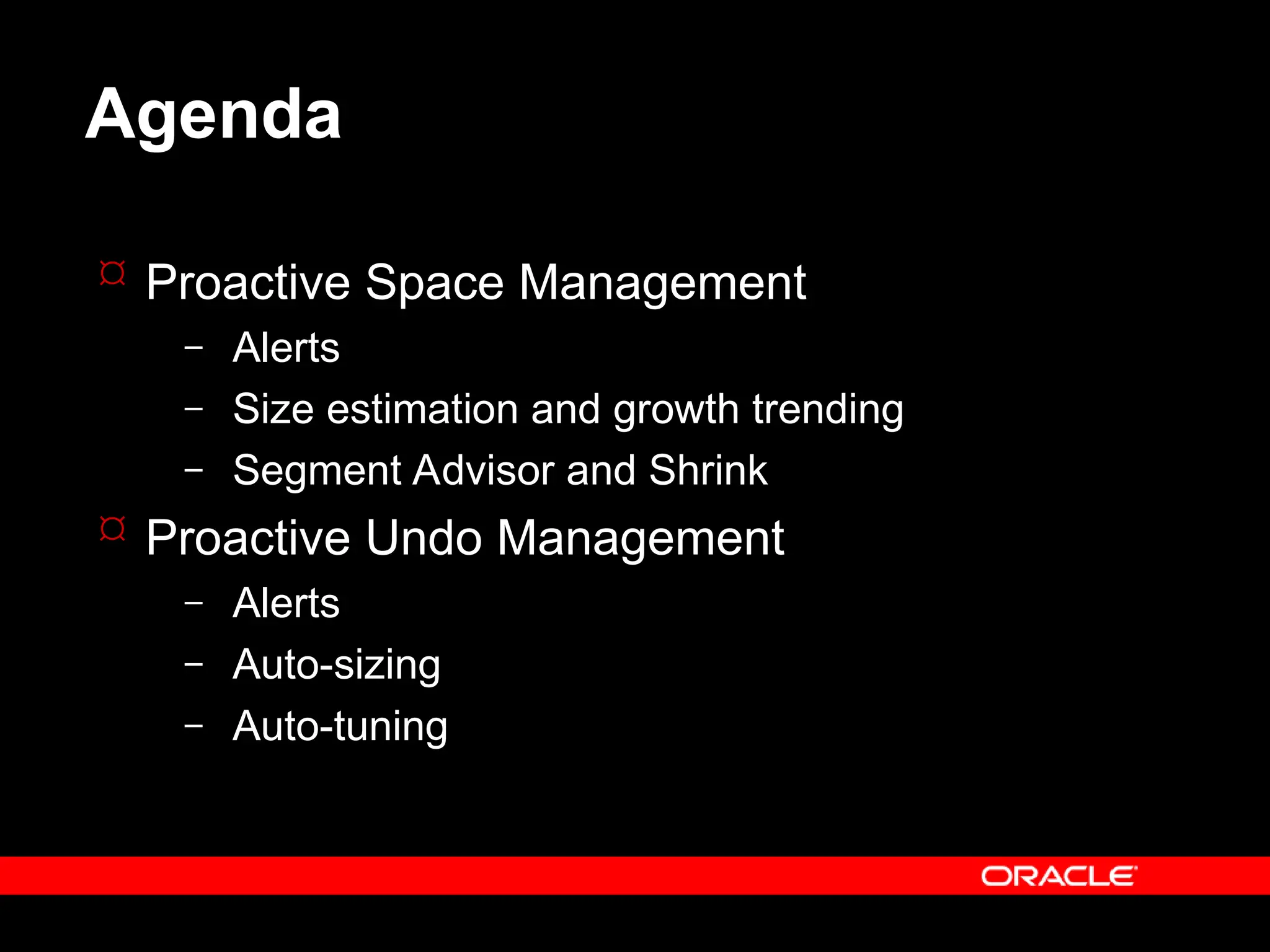 Agenda

¤ Proactive Space Management
– Alerts
– Size estimation and growth trending
– Segment Advisor and Shrink

¤ Proactive Undo Management
– Alerts
– Auto-sizing
– Auto-tuning

ORACLE